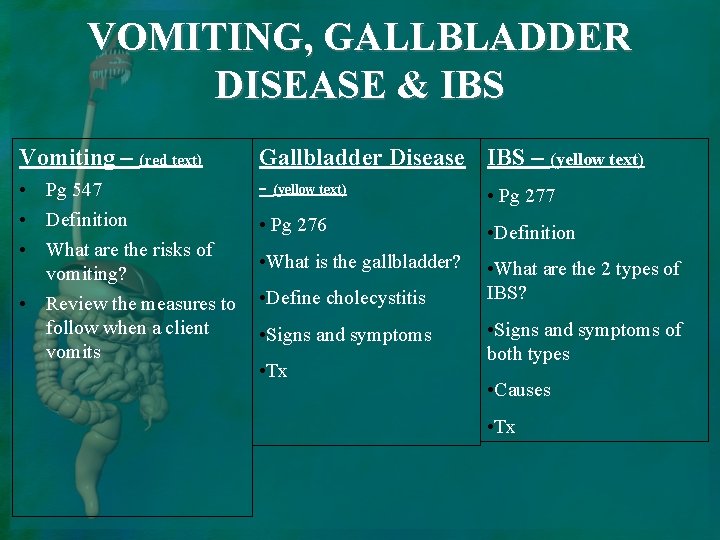 VOMITING, GALLBLADDER DISEASE & IBS

Vomiting – (red text)
• Pg 547
• Definition
• What are the risks of vomiting?
• Review the measures to follow when a client vomits

Gallbladder Disease – (yellow text)
• Pg 276
•What is the gallbladder?
•Define cholecystitis
•Signs and symptoms
•Tx

IBS – (yellow text)
• Pg 277
•Definition
•What are the 2 types of IBS?
•Signs and symptoms of both types
•Causes
•Tx